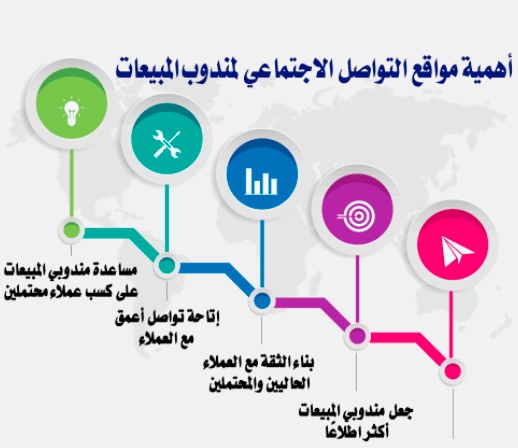 أهمية مواقع التواصل الاجتماعي لمندوب المبيعات

مساعدة مندوبي المبيعات على كسب عملاء محتملين

إتاحة تواصل أعمق مع العملاء

بناء الثقة مع العملاء الحاليين والمحتملين

جعل مندوبي المبيعات أكثر اطلاعًا